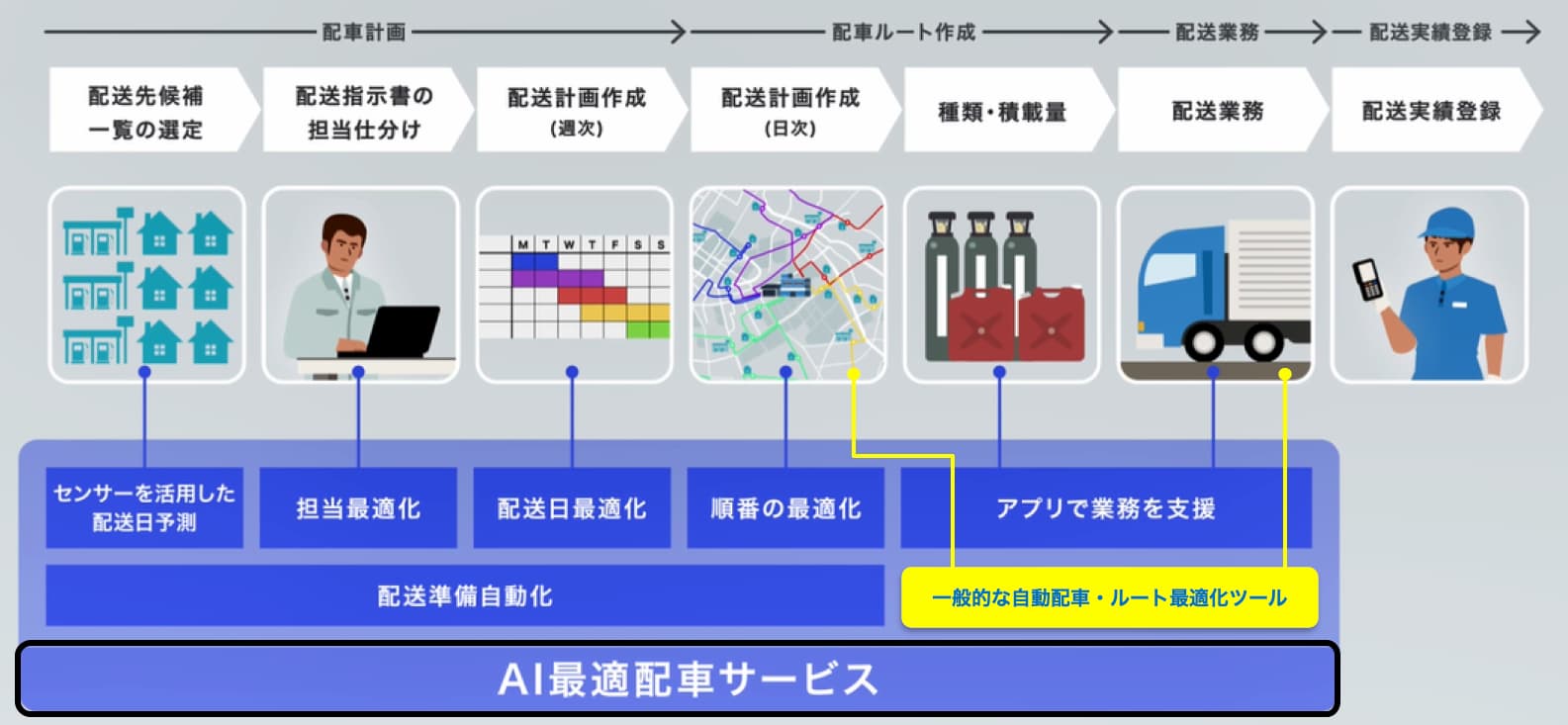 配車計画
配車ルート作成
配送業務
配送実績登録

配送先候補一覧の選定
配送指示書の担当仕分け
配送計画作成（週次）
配送計画作成（日次）
種類・積載量
配送業務
配送実績登録

M T W T F S S

センサーを活用した配送日予測
担当最適化
配送日最適化
順番の最適化
アプリで業務を支援

配送準備自動化
一般的な自動配車・ルート最適化ツール

AI最適配車サービス